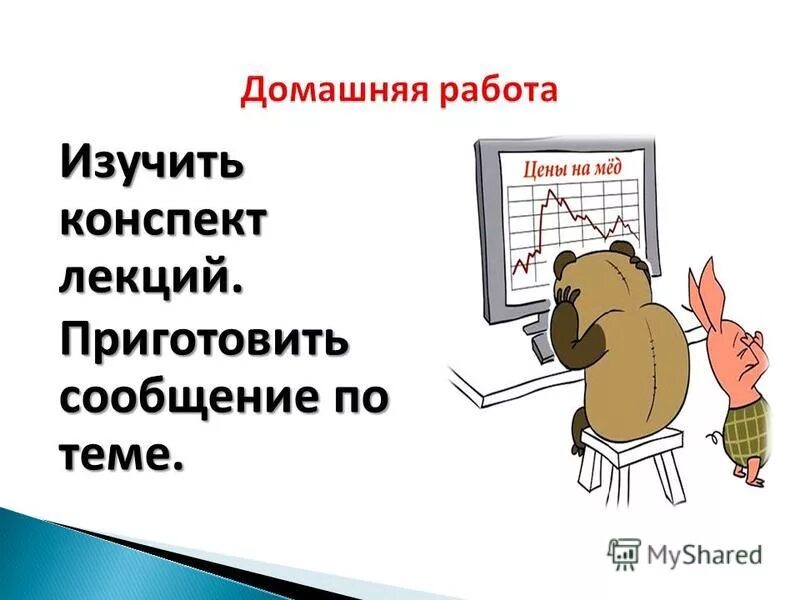 Домашняя работа

Изучить конспект лекций.

Приготовить сообщение по теме.

Цены на мёд

MyShared